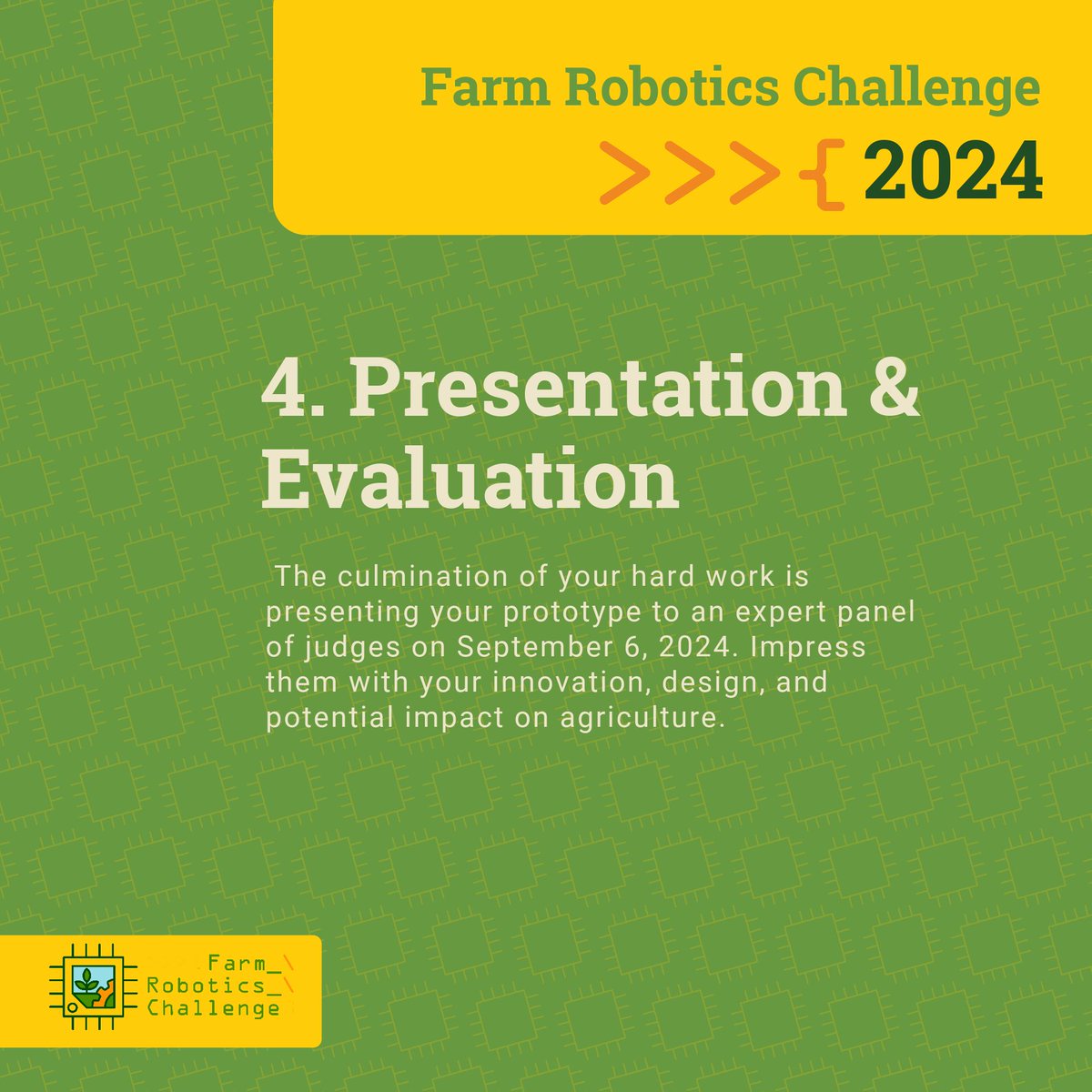 Farm Robotics Challenge

>>>{ 2024

4. Presentation & Evaluation

The culmination of your hard work is presenting your prototype to an expert panel of judges on September 6, 2024. Impress them with your innovation, design, and potential impact on agriculture.

Farm_\
Robotics_\
Challenge